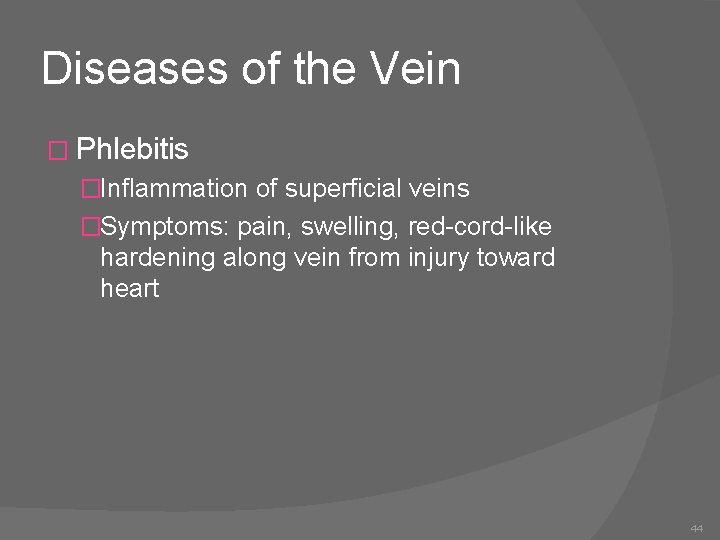 Diseases of the Vein

□ Phlebitis

□Inflammation of superficial veins

□Symptoms: pain, swelling, red-cord-like hardening along vein from injury toward heart

44